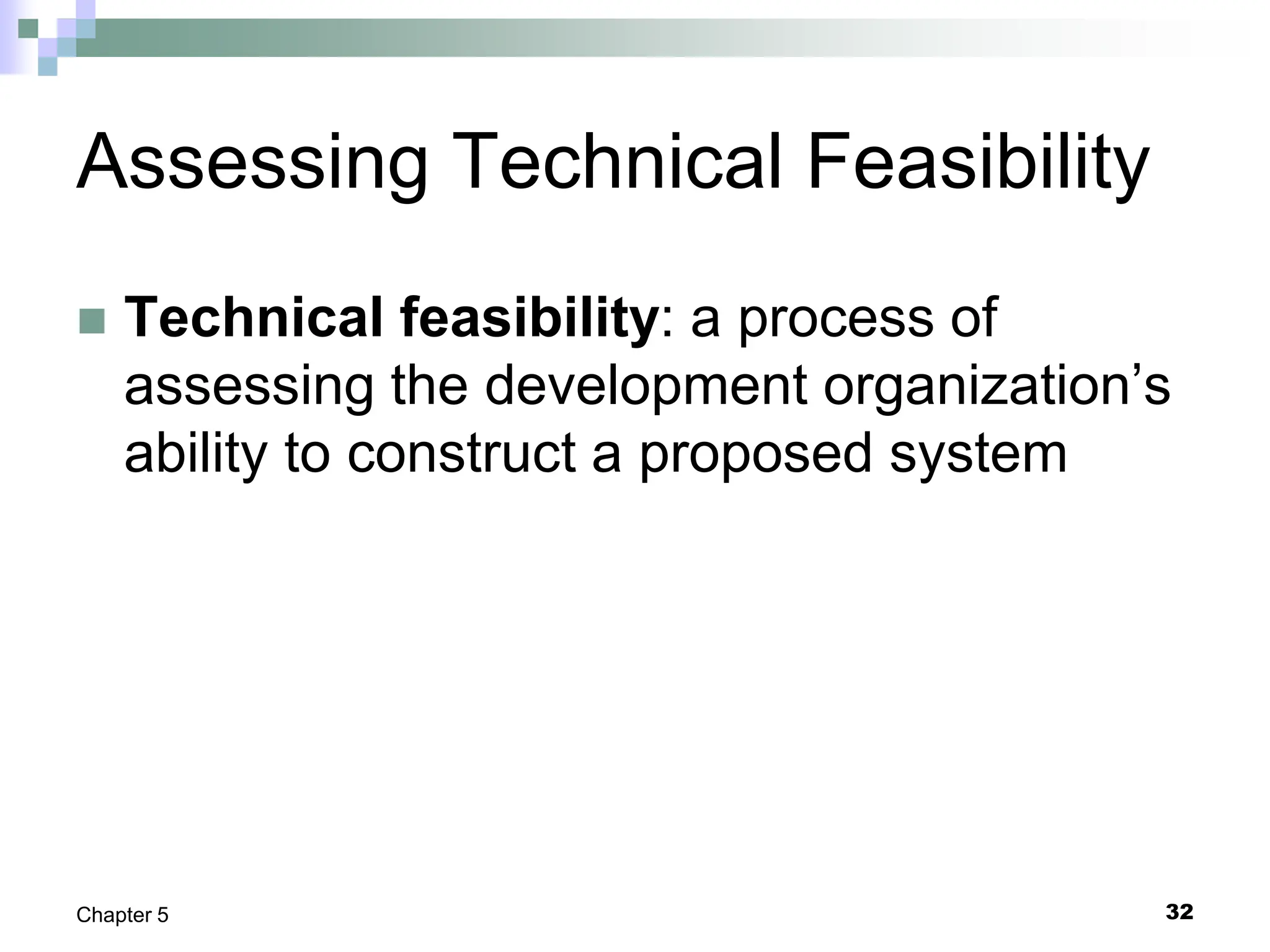 Assessing Technical Feasibility

Technical feasibility: a process of assessing the development organization’s ability to construct a proposed system

Chapter 5

32